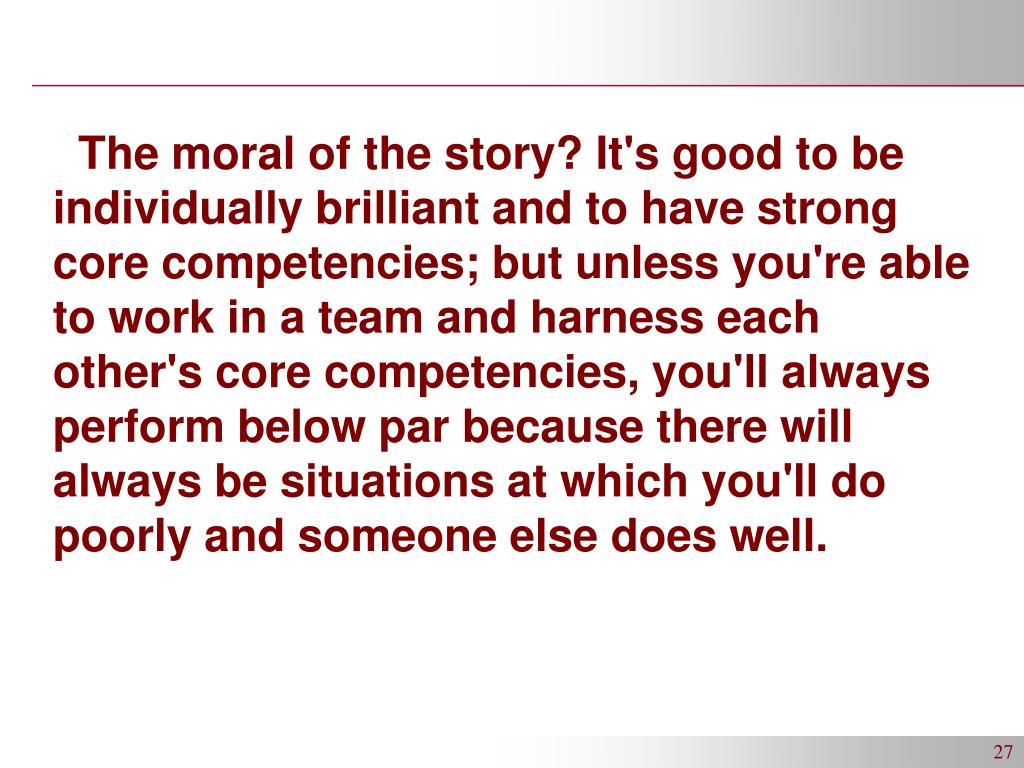 The moral of the story? It's good to be individually brilliant and to have strong core competencies; but unless you're able to work in a team and harness each other's core competencies, you'll always perform below par because there will always be situations at which you'll do poorly and someone else does well.

27